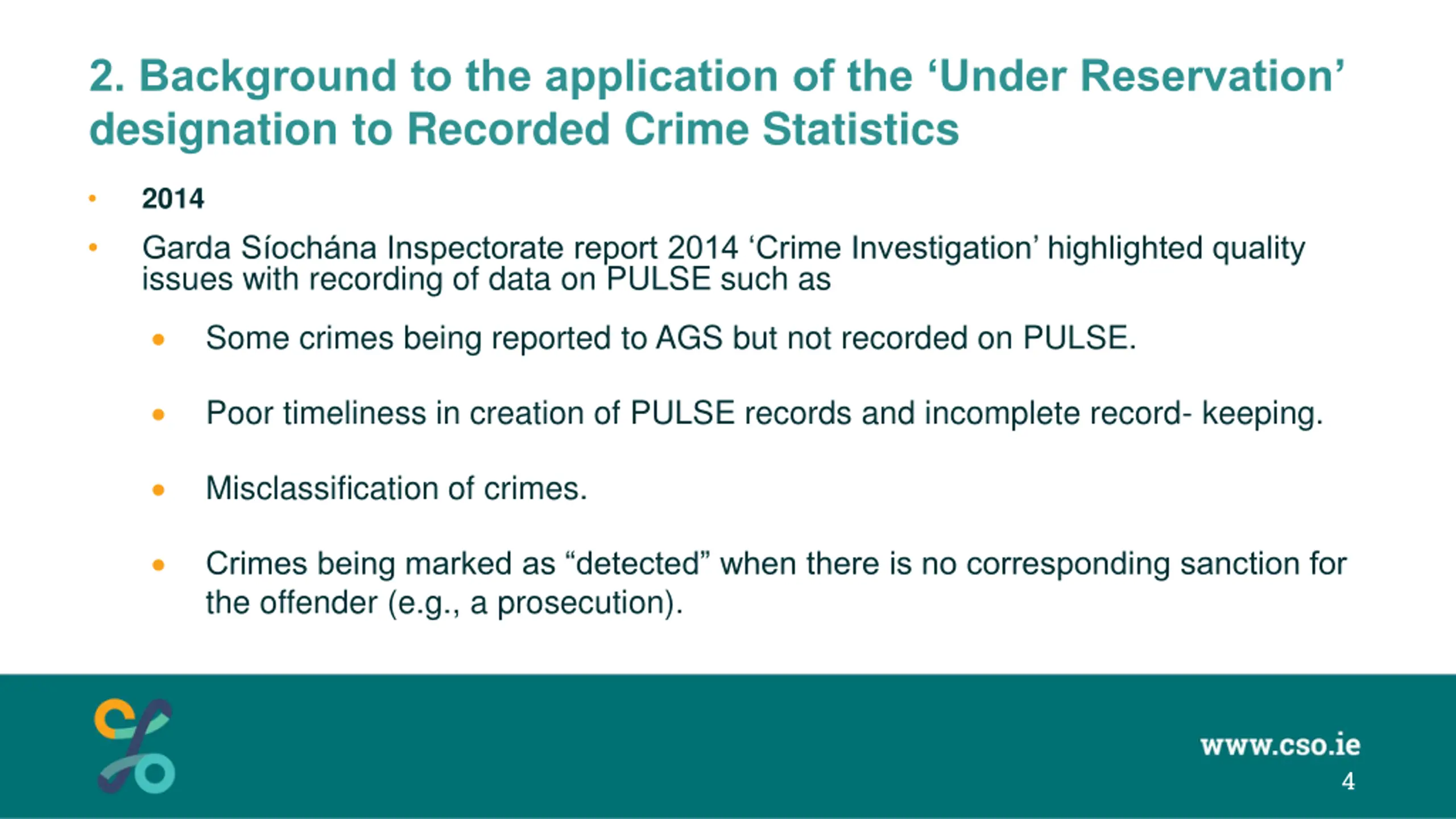 2. Background to the application of the ‘Under Reservation’ designation to Recorded Crime Statistics

• 2014
• Garda Síochána Inspectorate report 2014 ‘Crime Investigation’ highlighted quality issues with recording of data on PULSE such as
  • Some crimes being reported to AGS but not recorded on PULSE.
  • Poor timeliness in creation of PULSE records and incomplete record- keeping.
  • Misclassification of crimes.
  • Crimes being marked as “detected” when there is no corresponding sanction for the offender (e.g., a prosecution).

www.cso.ie
4